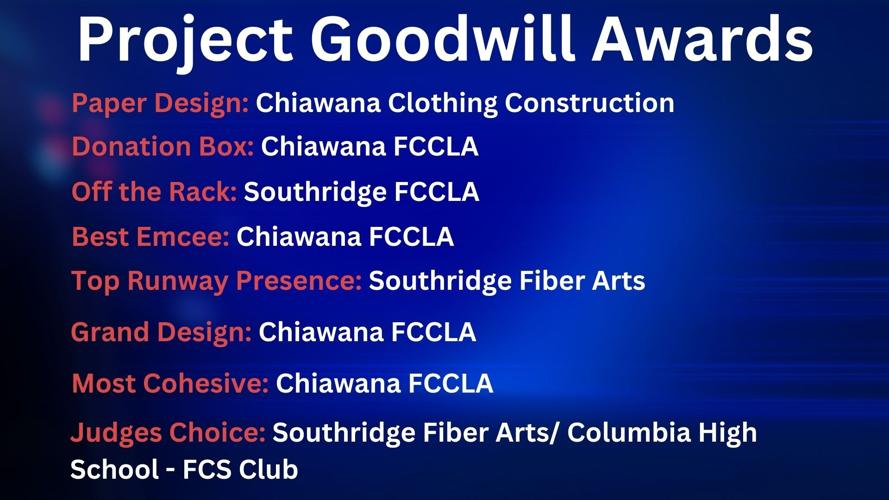 Project Goodwill Awards

Paper Design: Chiawana Clothing Construction

Donation Box: Chiawana FCCLA

Off the Rack: Southridge FCCLA

Best Emcee: Chiawana FCCLA

Top Runway Presence: Southridge Fiber Arts

Grand Design: Chiawana FCCLA

Most Cohesive: Chiawana FCCLA

Judges Choice: Southridge Fiber Arts/ Columbia High School - FCS Club